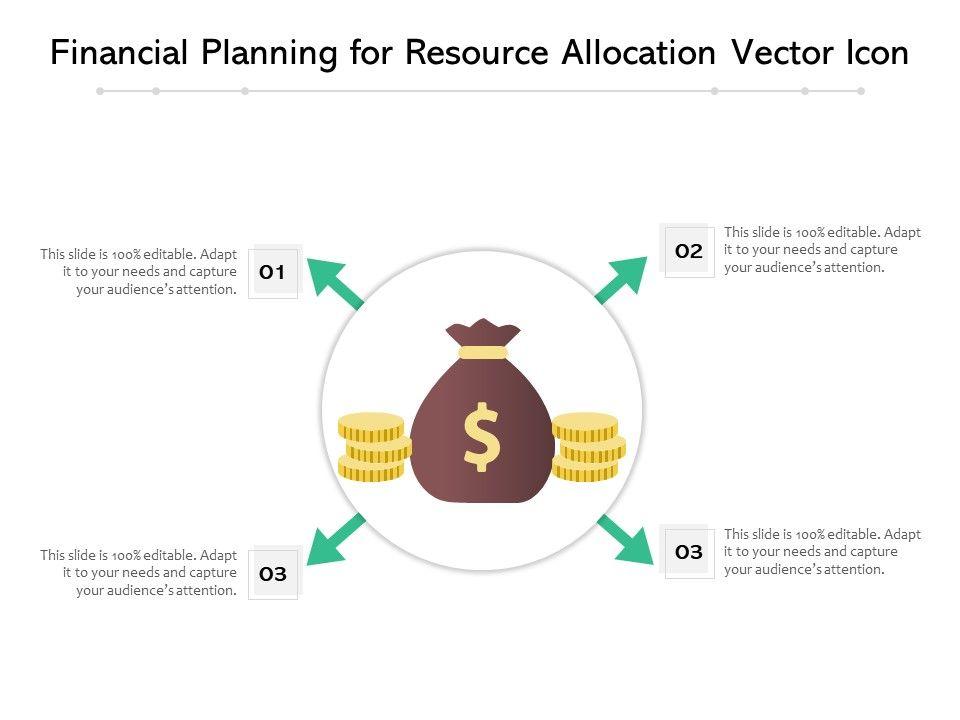 Financial Planning for Resource Allocation Vector Icon

This slide is 100% editable. Adapt it to your needs and capture your audience's attention.

01

02

This slide is 100% editable. Adapt it to your needs and capture your audience's attention.

$

This slide is 100% editable. Adapt it to your needs and capture your audience's attention.

03

03

This slide is 100% editable. Adapt it to your needs and capture your audience's attention.